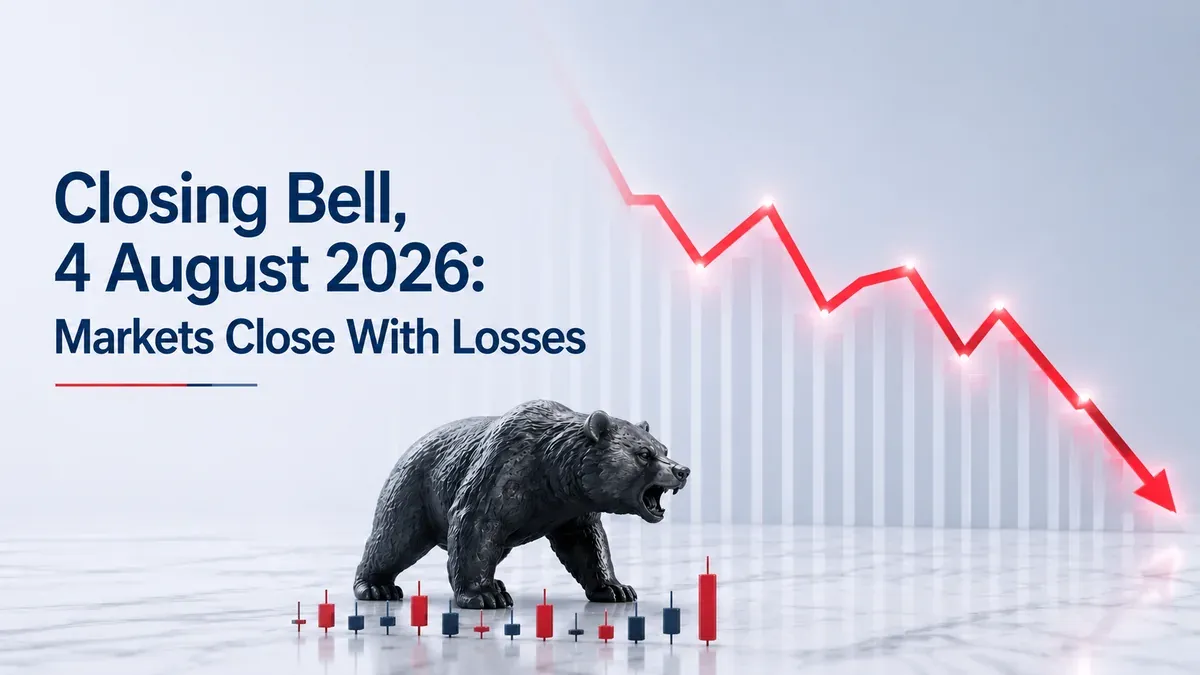 Closing Bell, 4 August 2026: Markets Close With Losses